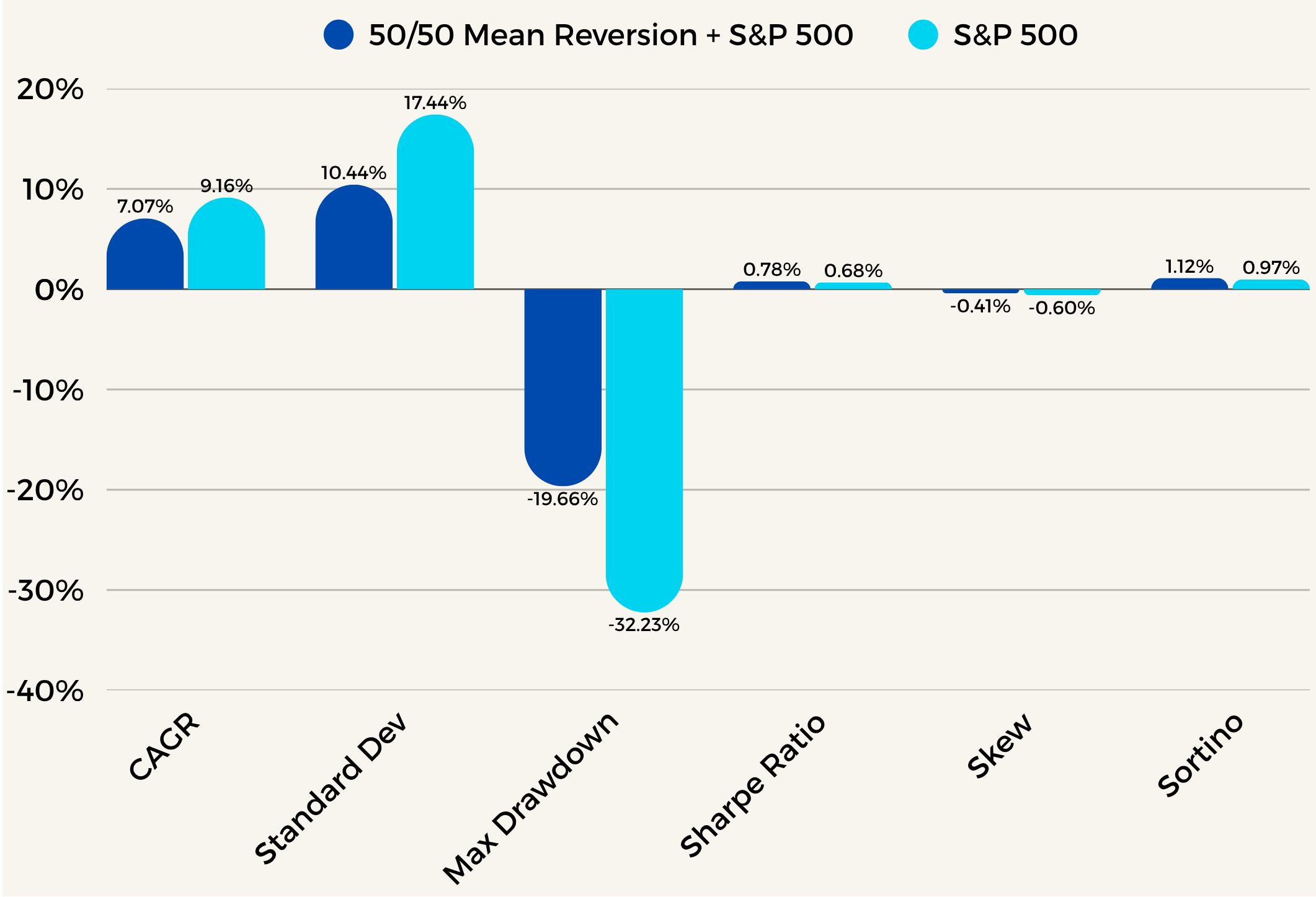 50/50 Mean Reversion + S&P 500
S&P 500

20%
10%
0%
-10%
-20%
-30%
-40%

7.07%
9.16%
10.44%
17.44%
-19.66%
-32.23%
0.78%
0.68%
-0.41%
-0.60%
1.12%
0.97%

CAGR
Standard Dev
Max Drawdown
Sharpe Ratio
Skew
Sortino